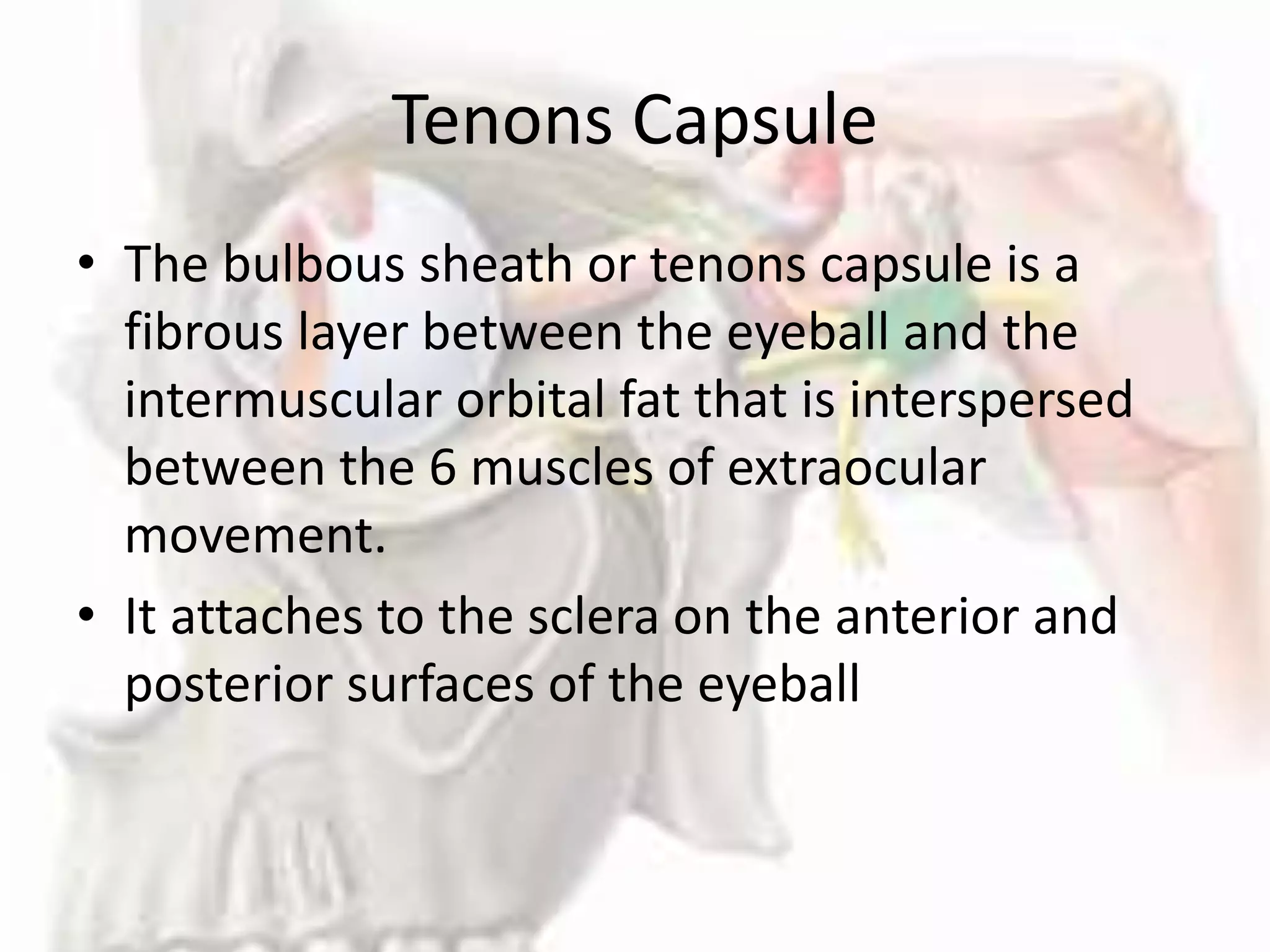 Tenons Capsule

• The bulbous sheath or tenons capsule is a fibrous layer between the eyeball and the intermuscular orbital fat that is interspersed between the 6 muscles of extraocular movement.

• It attaches to the sclera on the anterior and posterior surfaces of the eyeball